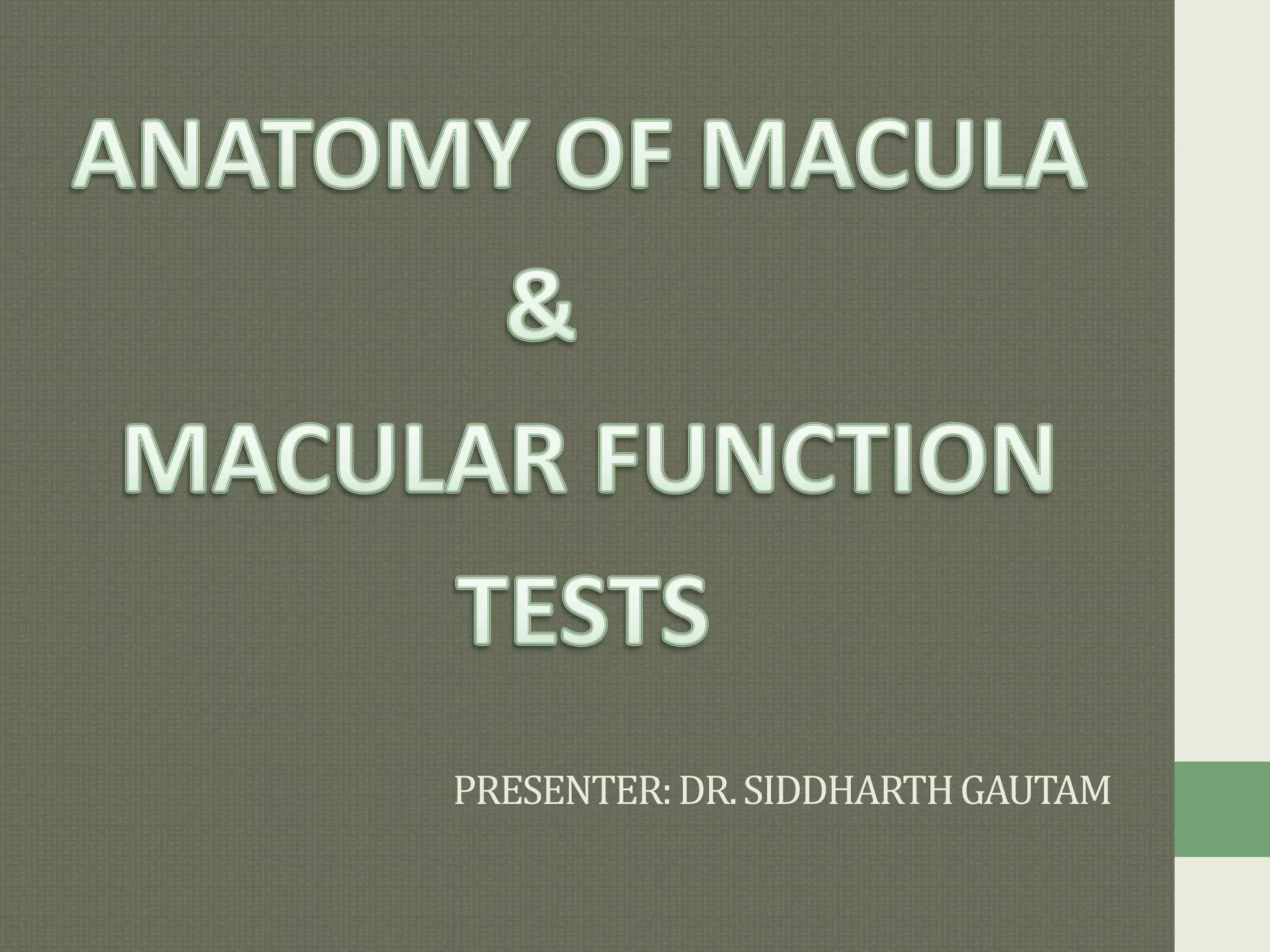 ANATOMY OF MACULA
&
MACULAR FUNCTION TESTS

PRESENTER: DR. SIDDHARTH GAUTAM